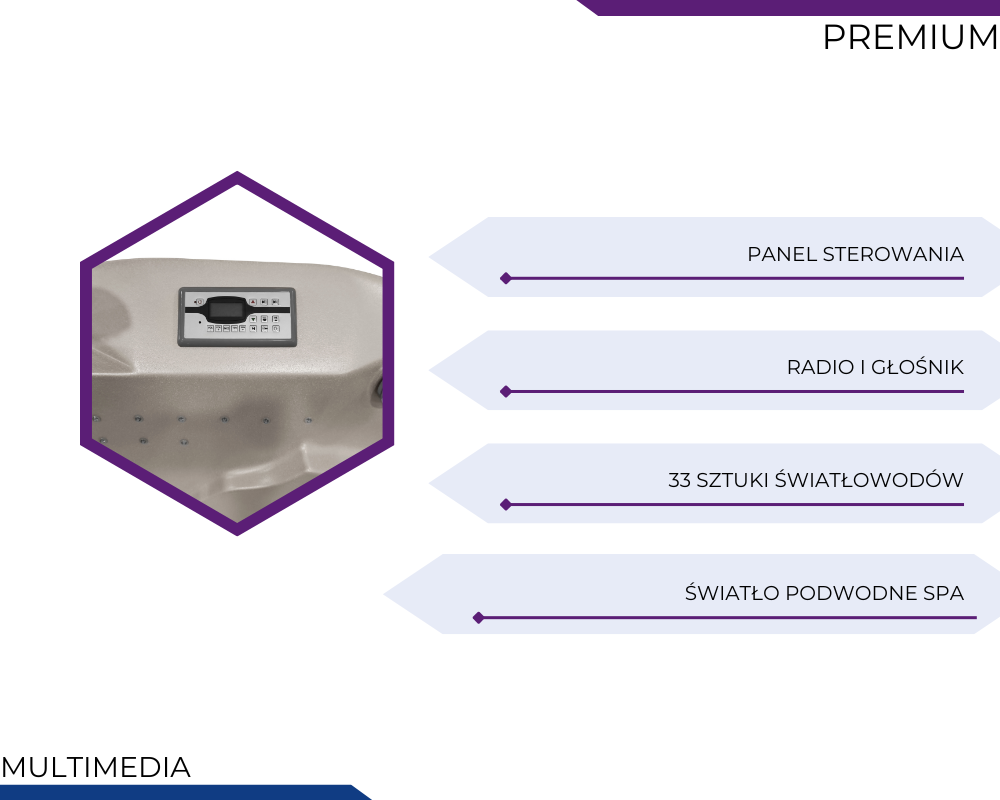 PREMIUM

PANEL STEROWANIA

RADIO I GŁOŚNIK

33 SZTUKI ŚWIATŁOWODÓW

ŚWIATŁO PODWODNE SPA

MULTIMEDIA